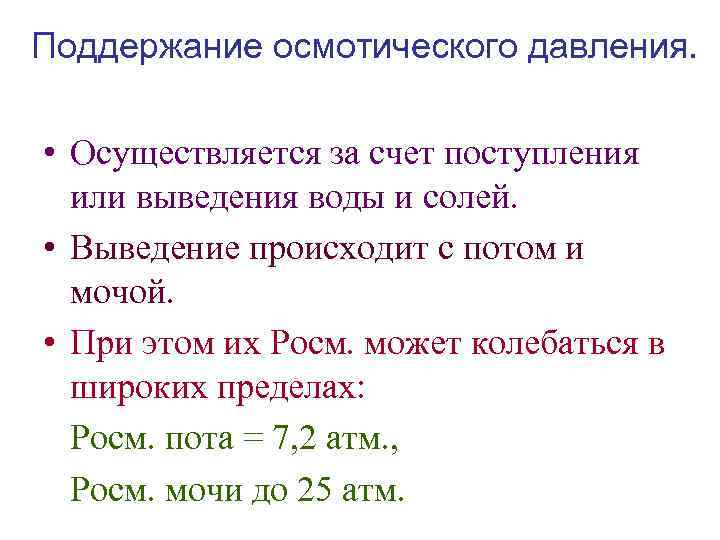 Поддержание осмотического давления.

• Осуществляется за счет поступления или выведения воды и солей.

• Выведение происходит с потом и мочой.

• При этом их Росм. может колебаться в широких пределах:

Росм. пота = 7,2 атм.,

Росм. мочи до 25 атм.